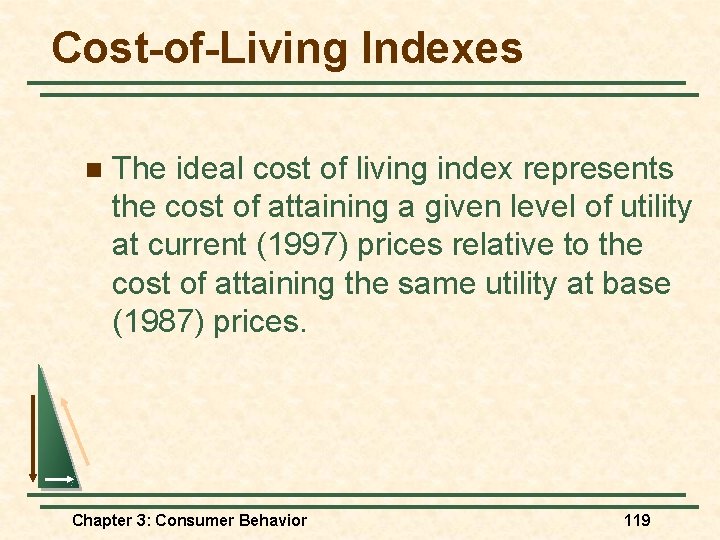 Cost-of-Living Indexes

The ideal cost of living index represents the cost of attaining a given level of utility at current (1997) prices relative to the cost of attaining the same utility at base (1987) prices.

Chapter 3: Consumer Behavior

119